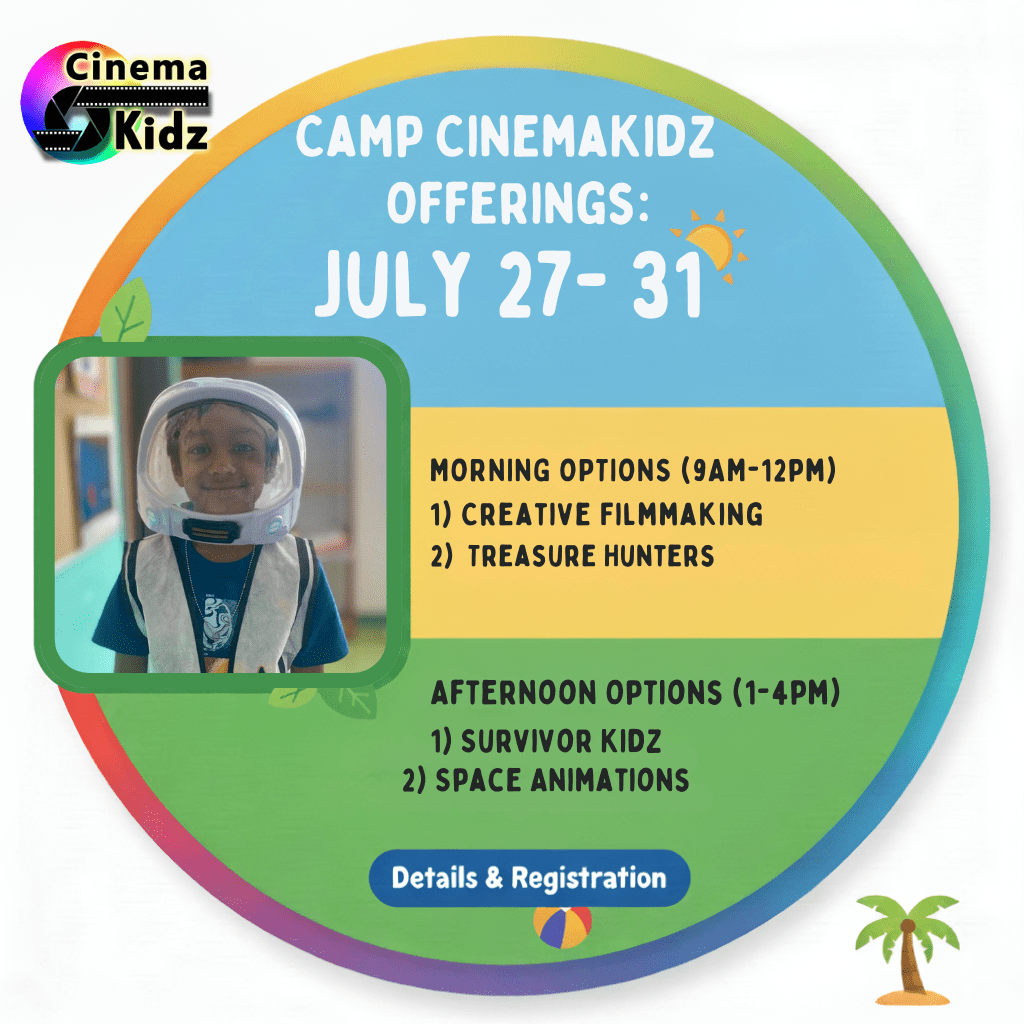 Cinema Kidz

CAMP CINEMAKIDZ OFFERINGS:

JULY 27- 31

MORNING OPTIONS (9AM-12PM)
1) CREATIVE FILMMAKING
2) TREASURE HUNTERS

AFTERNOON OPTIONS (1-4PM)
1) SURVIVOR KIDZ
2) SPACE ANIMATIONS

Details & Registration